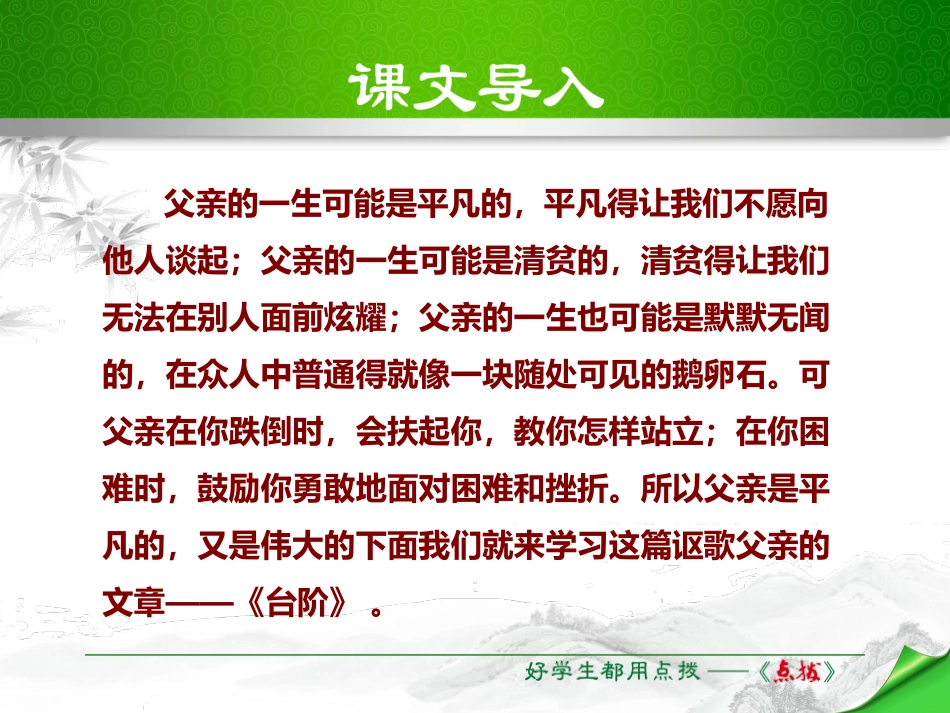 课文导入

父亲的一生可能是平凡的，平凡得让我们不愿向他人谈起；父亲的一生可能是清贫的，清贫得让我们无法在别人面前炫耀；父亲的一生也可能是默默无闻的，在众人中普通得就像一块随处可见的鹅卵石。可父亲在你跌倒时，会扶起你，教你怎样站立；在你困难时，鼓励你勇敢地面对困难和挫折。所以父亲是平凡的，又是伟大的下面我们就来学习这篇讴歌父亲的文章——《台阶》。

好学生都用点拨——《点拨》